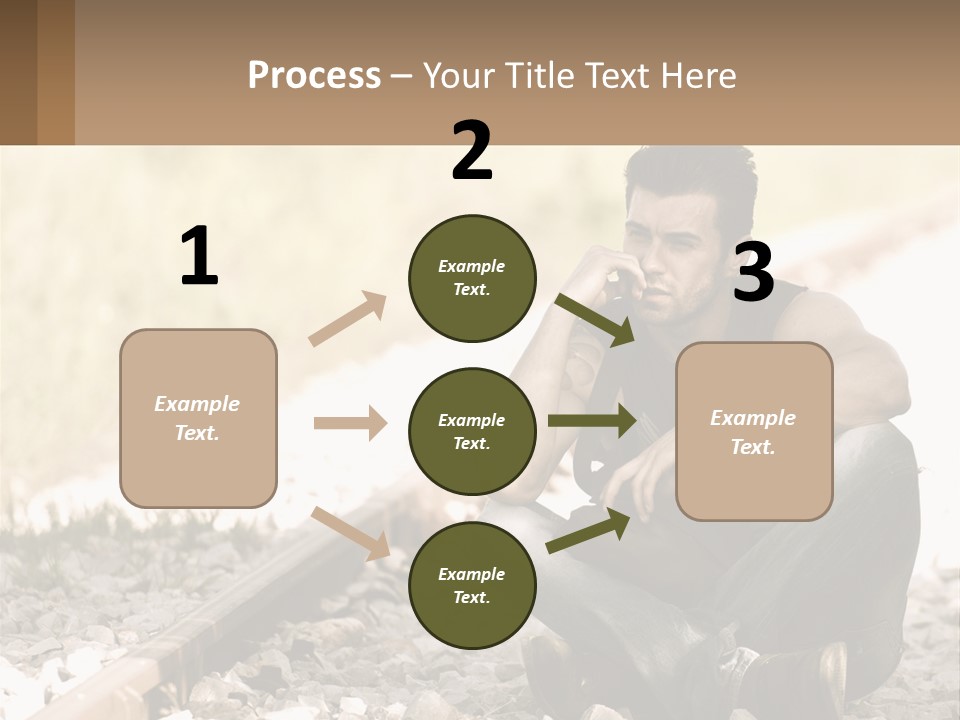 Process – Your Title Text Here

1

Example Text.

2

Example Text.

Example Text.

Example Text.

3

Example Text.